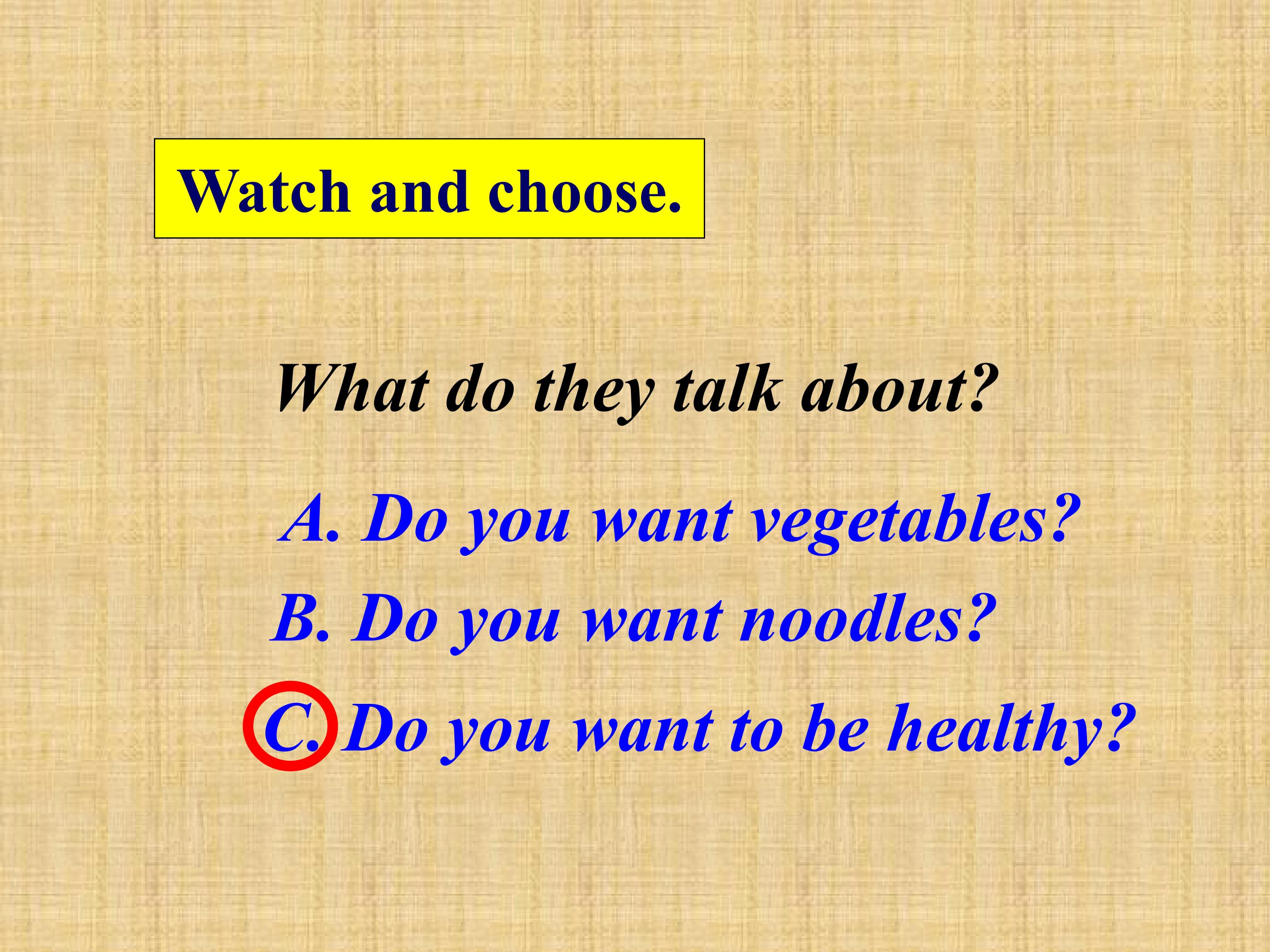 Watch and choose.

What do they talk about?

A. Do you want vegetables?

B. Do you want noodles?

C. Do you want to be healthy?